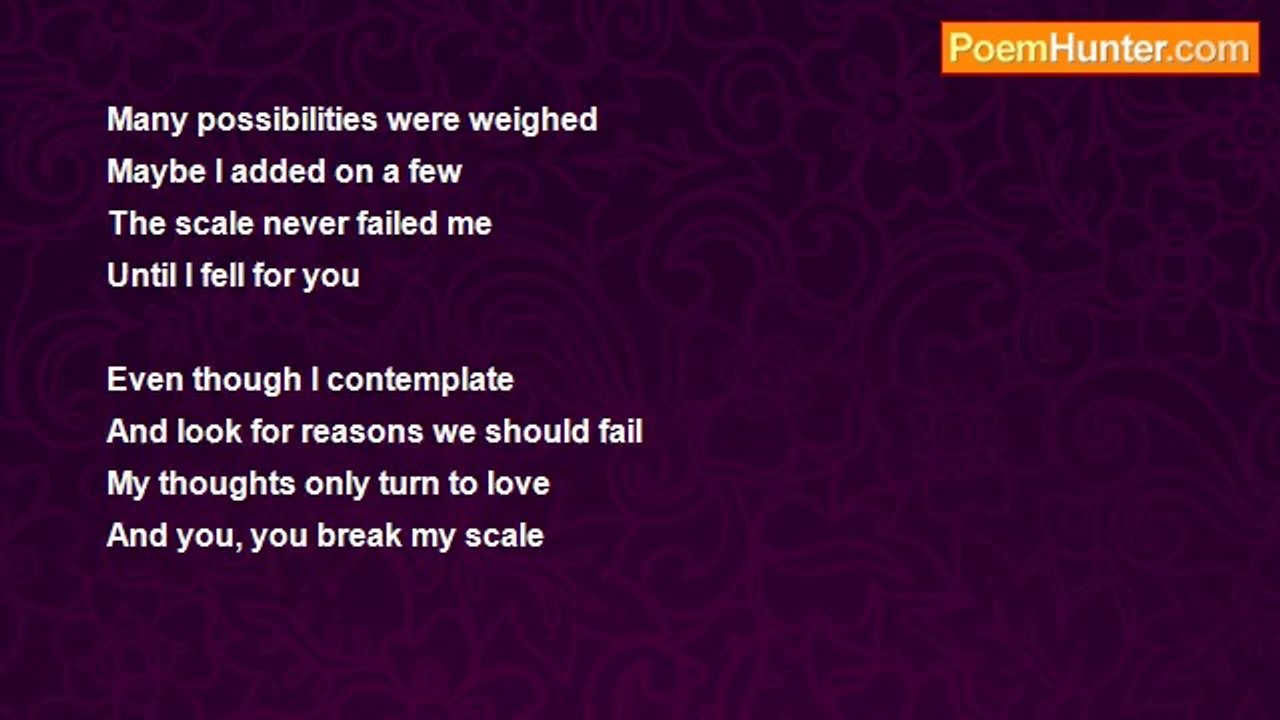 PoemHunter.com

Many possibilities were weighed
Maybe I added on a few
The scale never failed me
Until I fell for you

Even though I contemplate
And look for reasons we should fail
My thoughts only turn to love
And you, you break my scale